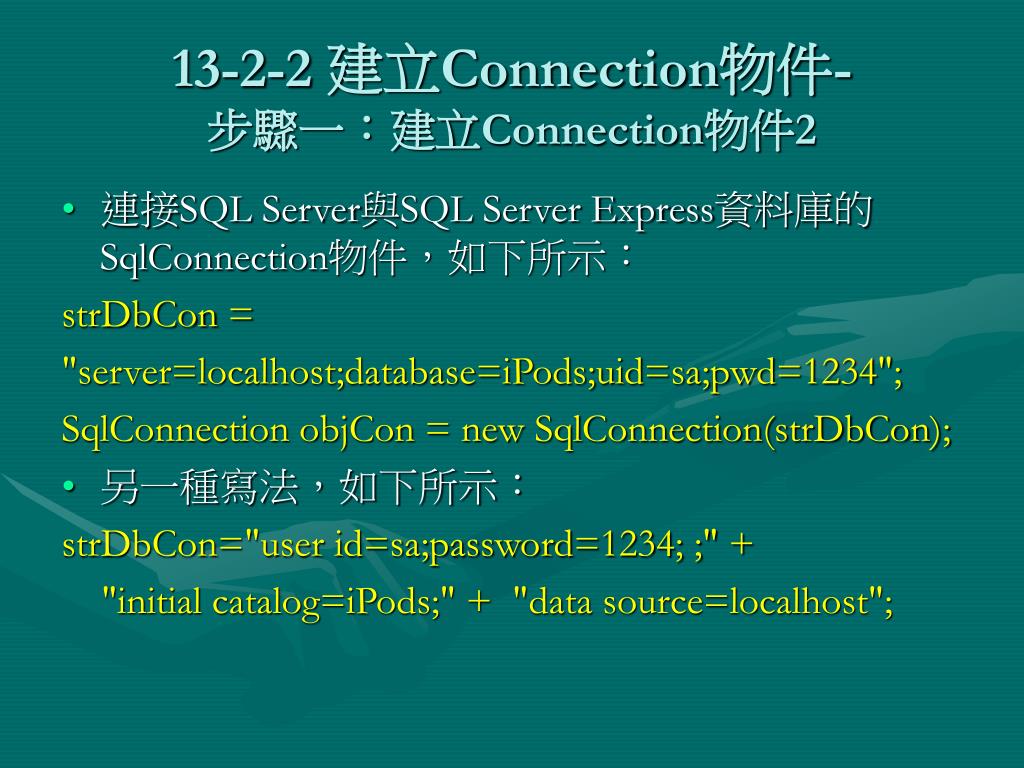 13-2-2 建立Connection物件-
步驟一：建立Connection物件2

• 連接SQL Server與SQL Server Express資料庫的SqlConnection物件，如下所示：

strDbCon =

"server=localhost;database=iPods;uid=sa;pwd=1234";

SqlConnection objCon = new SqlConnection(strDbCon);

• 另一種寫法，如下所示：

strDbCon="user id=sa;password=1234; ;" +

"initial catalog=iPods;" + "data source=localhost";